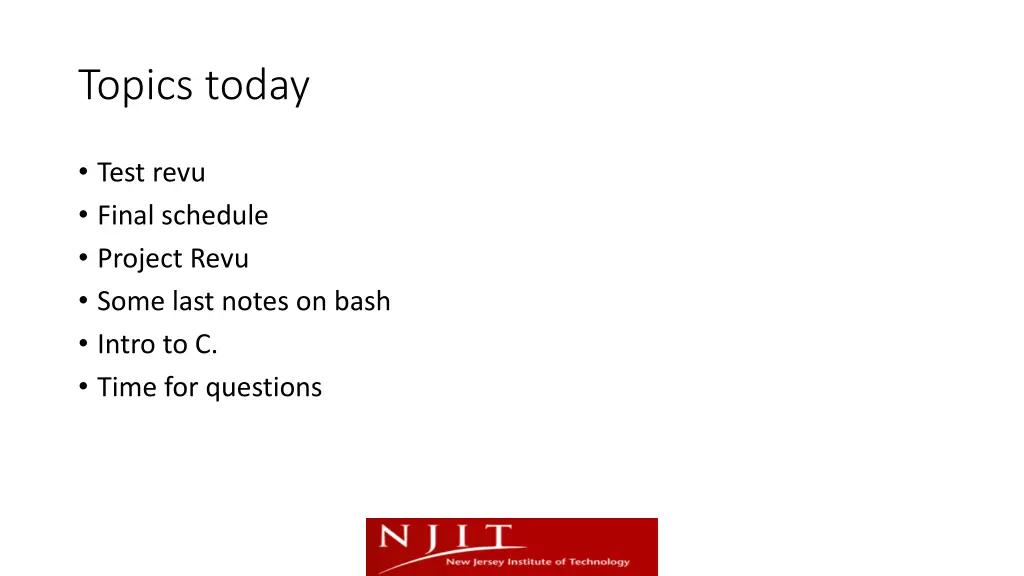 Topics today

• Test revu
• Final schedule
• Project Revu
• Some last notes on bash
• Intro to C.
• Time for questions

NJIT
New Jersey Institute of Technology